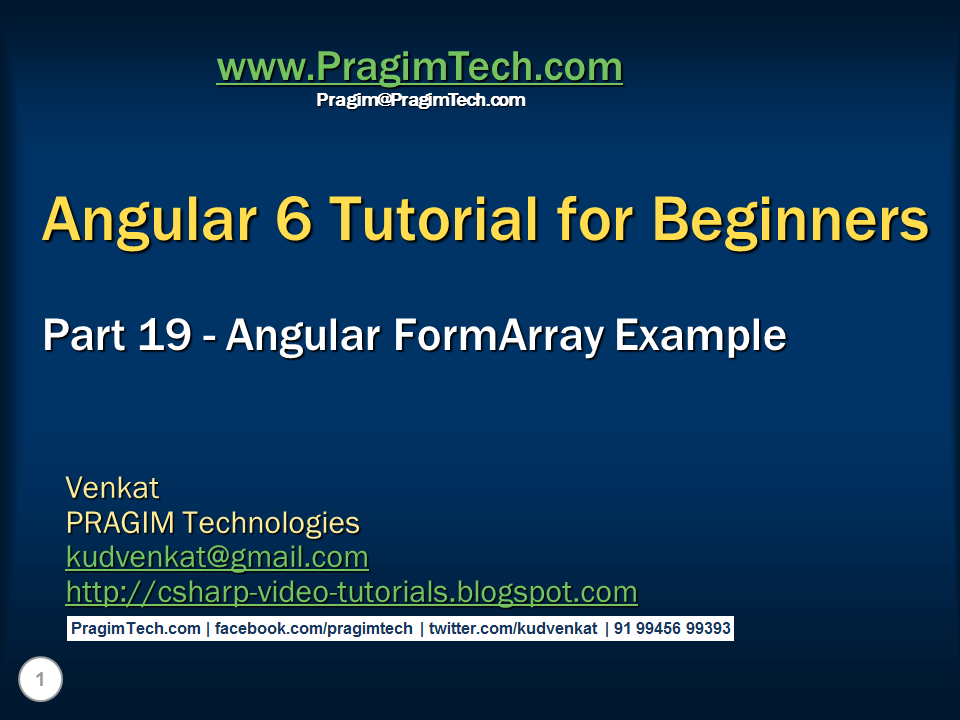 www.PragimTech.com
Pragim@PragimTech.com

Angular 6 Tutorial for Beginners

Part 19 - Angular FormArray Example

Venkat
PRAGIM Technologies
kudvenkat@gmail.com
http://csharp-video-tutorials.blogspot.com

PragimTech.com | facebook.com/pragimtech | twitter.com/kudvenkat | 91 99456 99393

1